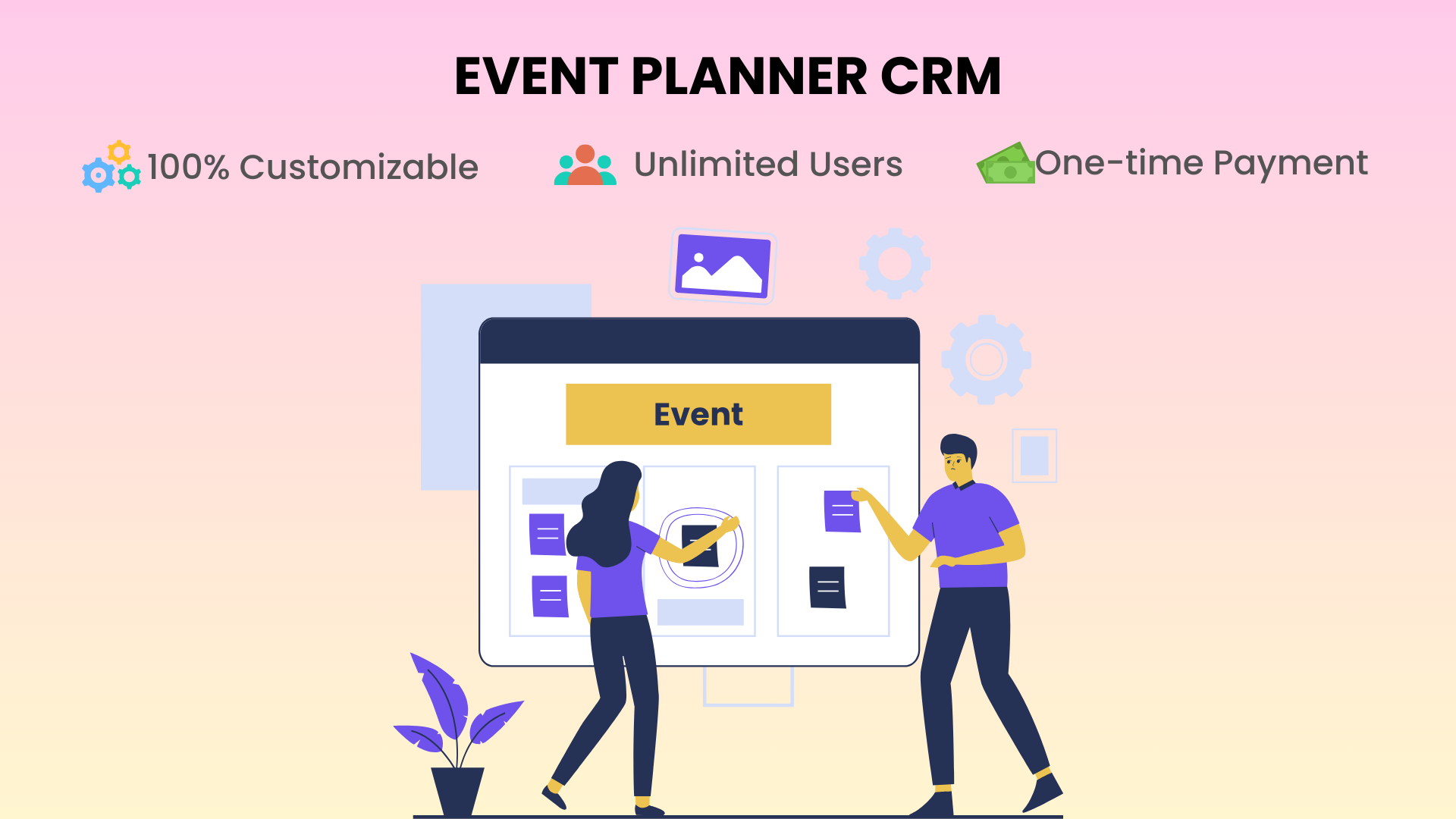 EVENT PLANNER CRM

100% Customizable

Unlimited Users

One-time Payment

Event